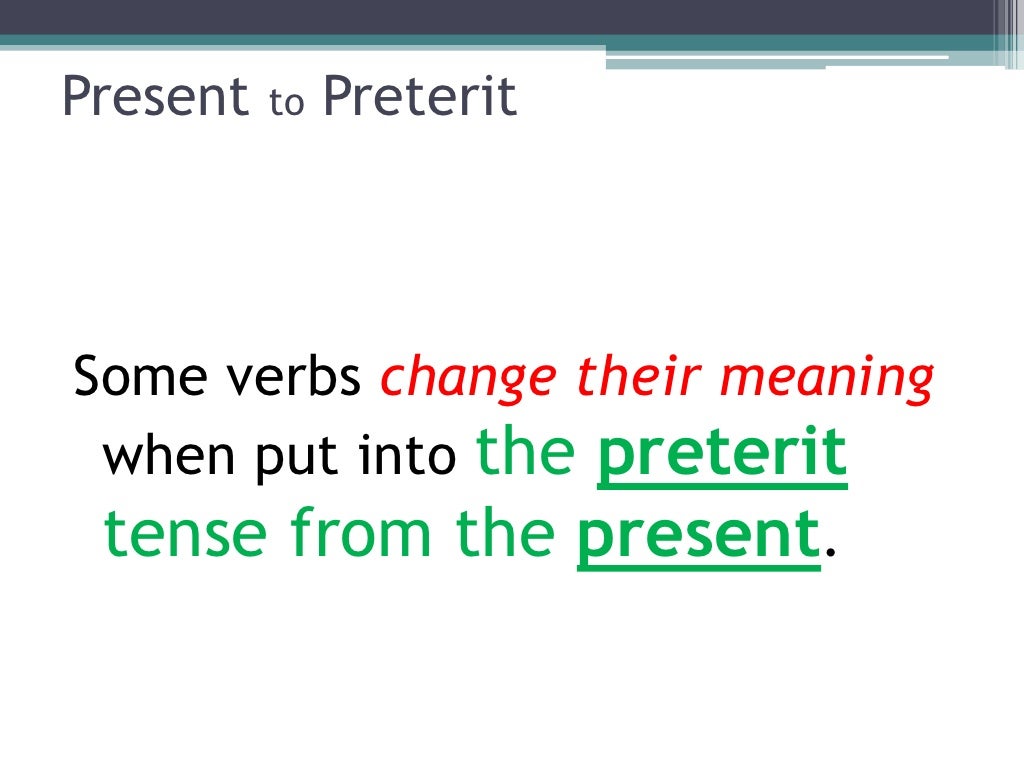 Present to Preterit

Some verbs change their meaning when put into the preterit tense from the present.